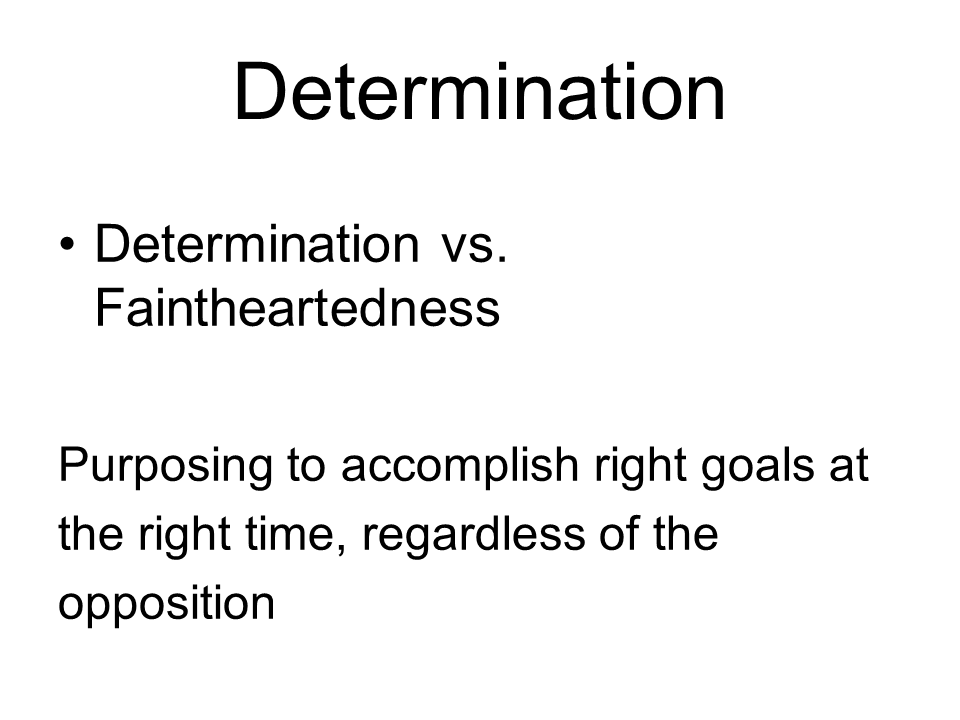 Determination

• Determination vs. Faintheartedness

Purposing to accomplish right goals at the right time, regardless of the opposition